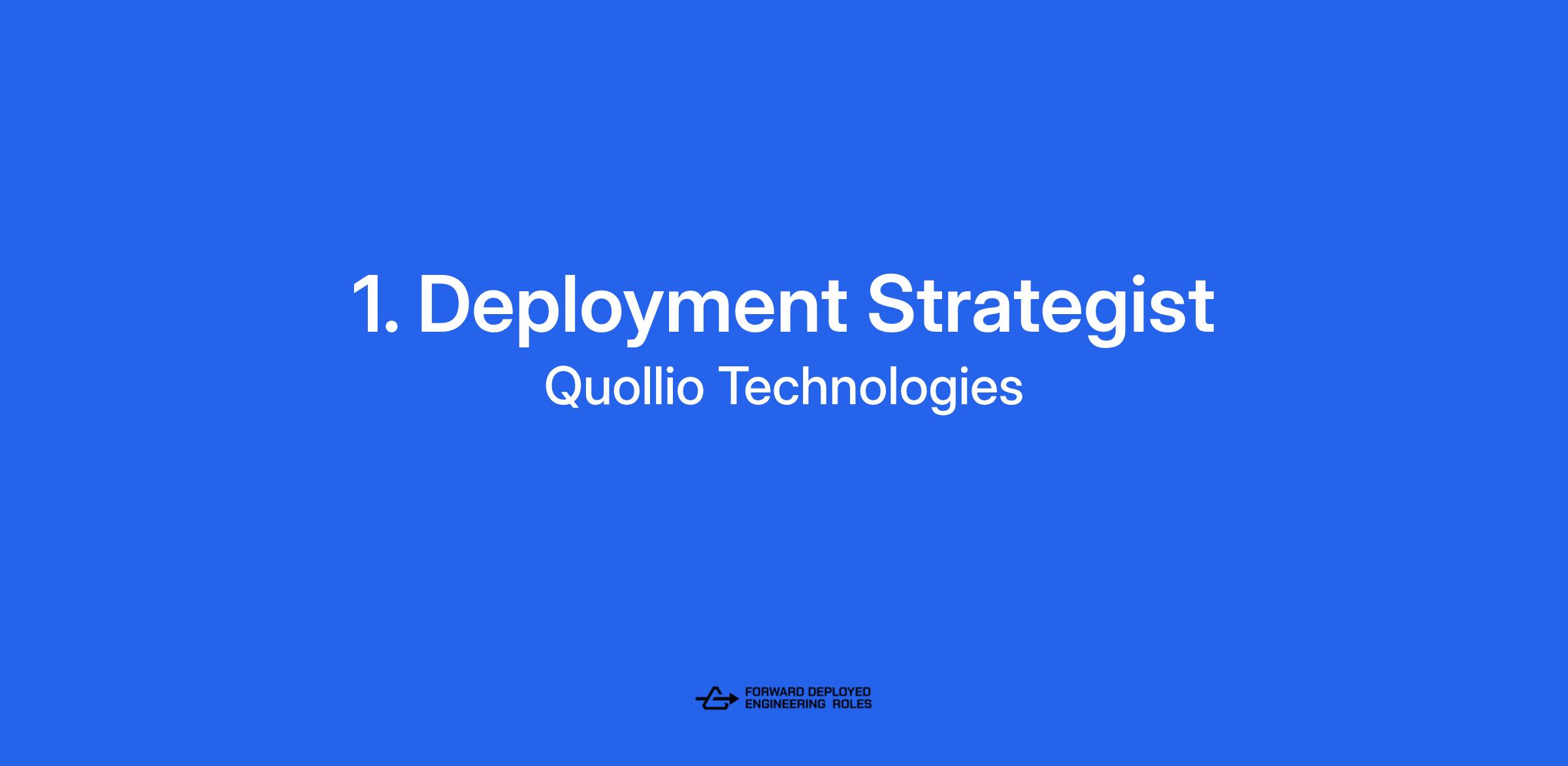 1. Deployment Strategist
Quollio Technologies

FORWARD DEPLOYED
ENGINEERING ROLES